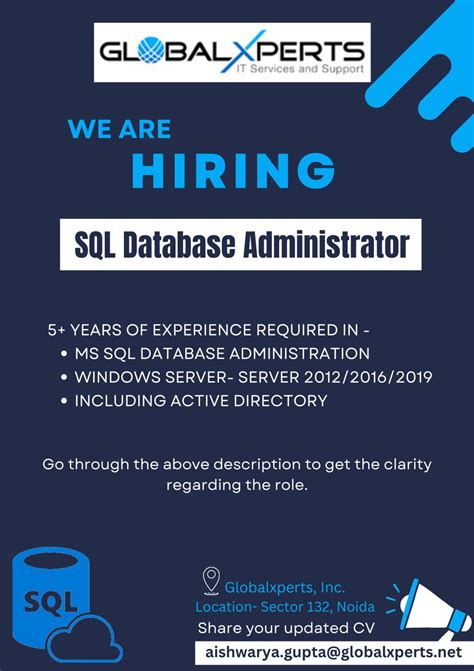 GLOBALXPERTS
IT Services and Support

WE ARE
HIRING

SQL Database Administrator

5+ YEARS OF EXPERIENCE REQUIRED IN -
• MS SQL DATABASE ADMINISTRATION
• WINDOWS SERVER- SERVER 2012/2016/2019
• INCLUDING ACTIVE DIRECTORY

Go through the above description to get the clarity regarding the role.

SQL

Globalxperts, Inc.
Location- Sector 132, Noida
Share your updated CV
aishwarya.gupta@globalxperts.net